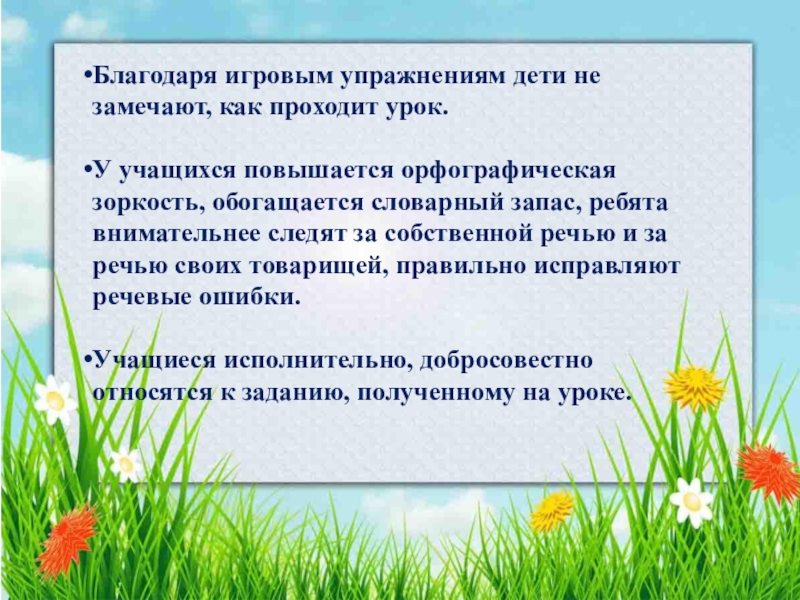 •Благодаря игровым упражнениям дети не замечают, как проходит урок.

•У учащихся повышается орфографическая зоркость, обогащается словарный запас, ребята внимательнее следят за собственной речью и за речью своих товарищей, правильно исправляют речевые ошибки.

•Учащиеся исполнительно, добросовестно относятся к заданию, полученному на уроке.